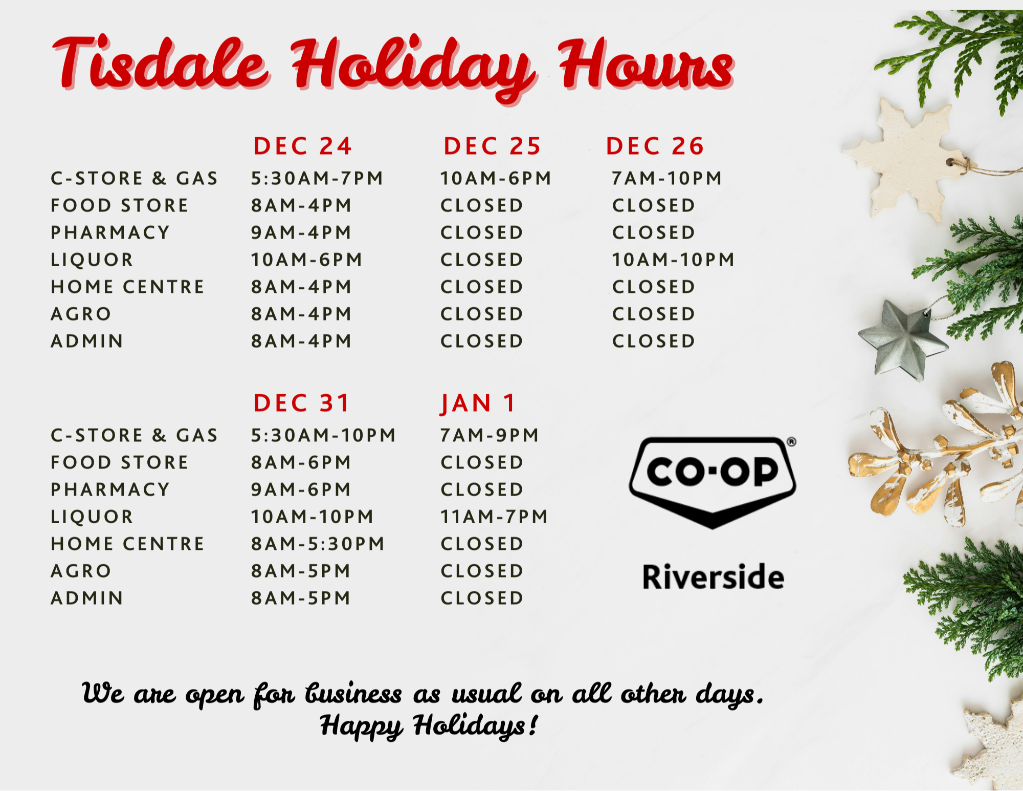 Tisdale Holiday Hours

| | DEC 24 | DEC 25 | DEC 26 |
|---|---|---|---|
| C-STORE & GAS | 5:30AM-7PM | 10AM-6PM | 7AM-10PM |
| FOOD STORE | 8AM-4PM | CLOSED | CLOSED |
| PHARMACY | 9AM-4PM | CLOSED | CLOSED |
| LIQUOR | 10AM-6PM | CLOSED | 10AM-10PM |
| HOME CENTRE | 8AM-4PM | CLOSED | CLOSED |
| AGRO | 8AM-4PM | CLOSED | CLOSED |
| ADMIN | 8AM-4PM | CLOSED | CLOSED |

| | DEC 31 | JAN 1 |
|---|---|---|
| C-STORE & GAS | 5:30AM-10PM | 7AM-9PM |
| FOOD STORE | 8AM-6PM | CLOSED |
| PHARMACY | 9AM-6PM | CLOSED |
| LIQUOR | 10AM-10PM | 11AM-7PM |
| HOME CENTRE | 8AM-5:30PM | CLOSED |
| AGRO | 8AM-5PM | CLOSED |
| ADMIN | 8AM-5PM | CLOSED |

CO-OP®
Riverside

We are open for business as usual on all other days.
Happy Holidays!